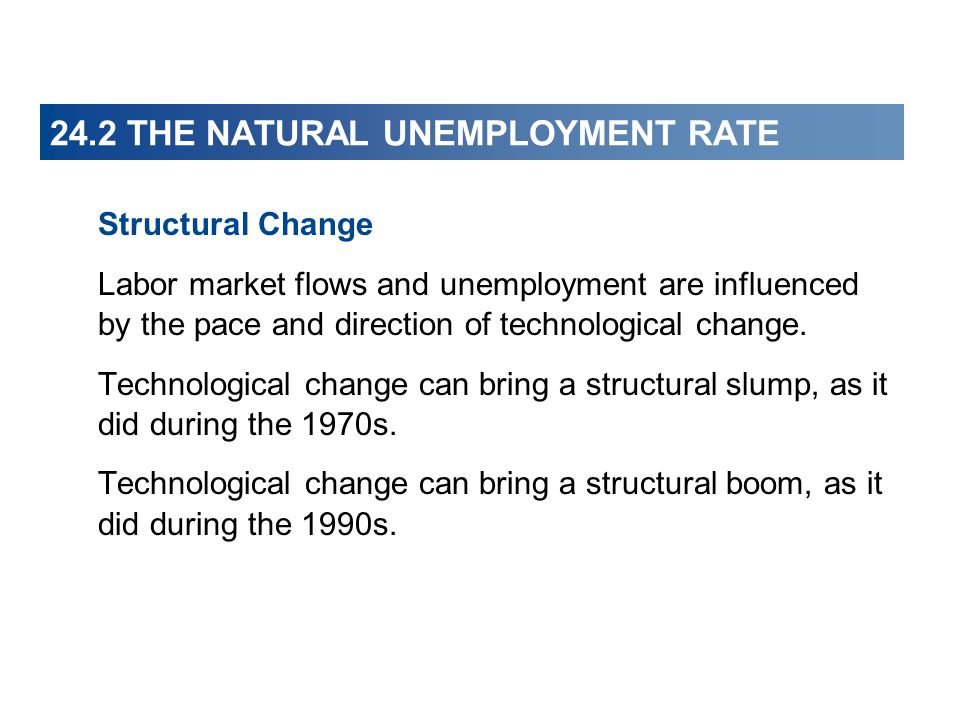 24.2 THE NATURAL UNEMPLOYMENT RATE

Structural Change

Labor market flows and unemployment are influenced by the pace and direction of technological change.

Technological change can bring a structural slump, as it did during the 1970s.

Technological change can bring a structural boom, as it did during the 1990s.